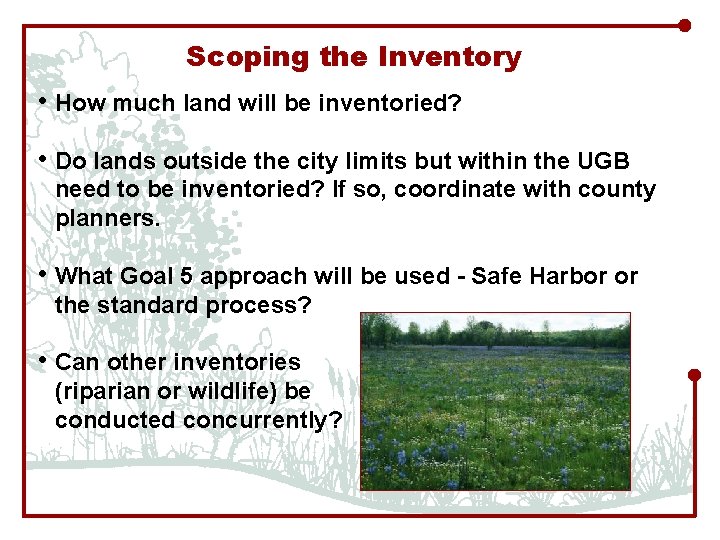 Scoping the Inventory

• How much land will be inventoried?

• Do lands outside the city limits but within the UGB need to be inventoried? If so, coordinate with county planners.

• What Goal 5 approach will be used - Safe Harbor or the standard process?

• Can other inventories (riparian or wildlife) be conducted concurrently?